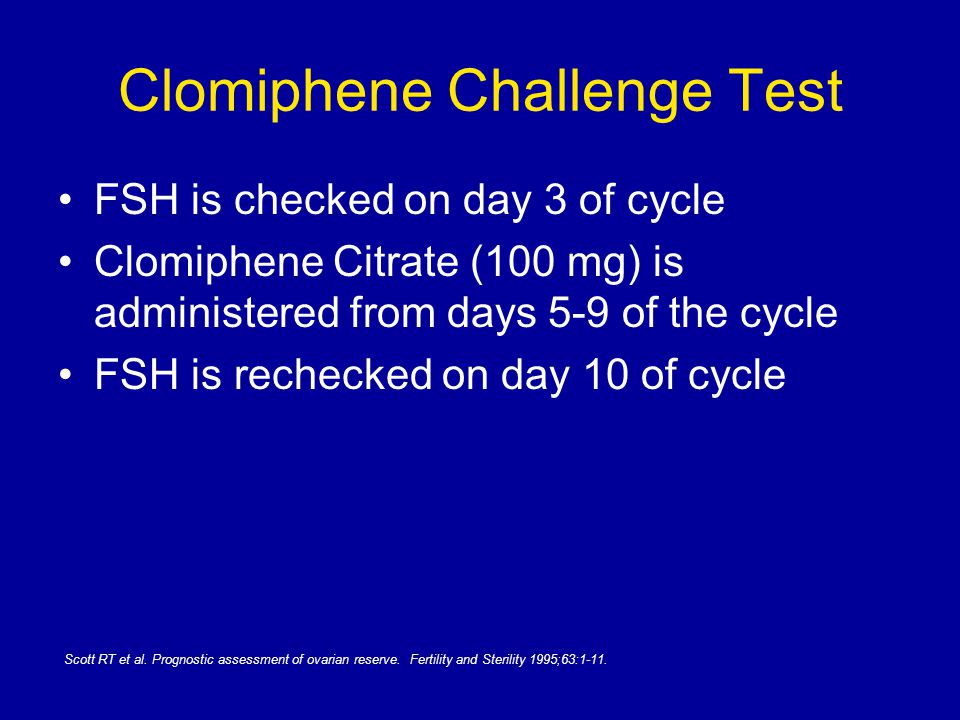 Clomiphene Challenge Test

• FSH is checked on day 3 of cycle
• Clomiphene Citrate (100 mg) is administered from days 5-9 of the cycle
• FSH is rechecked on day 10 of cycle

Scott RT et al. Prognostic assessment of ovarian reserve. Fertility and Sterility 1995;63:1-11.